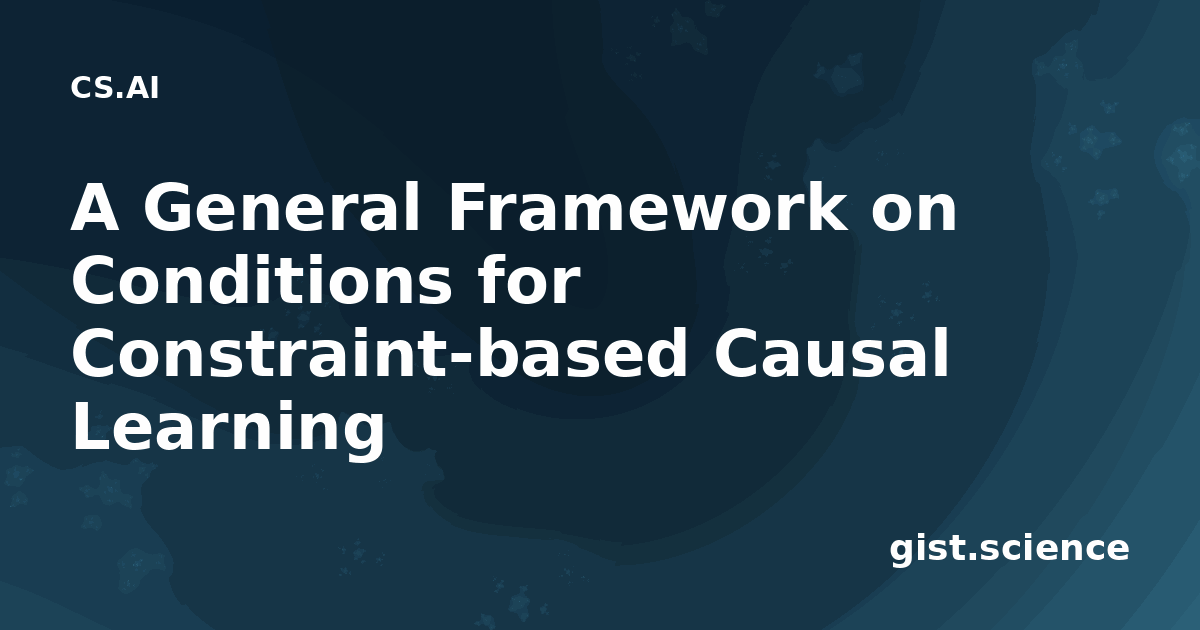 CS.AI

A General Framework on Conditions for Constraint-based Causal Learning

gist.science